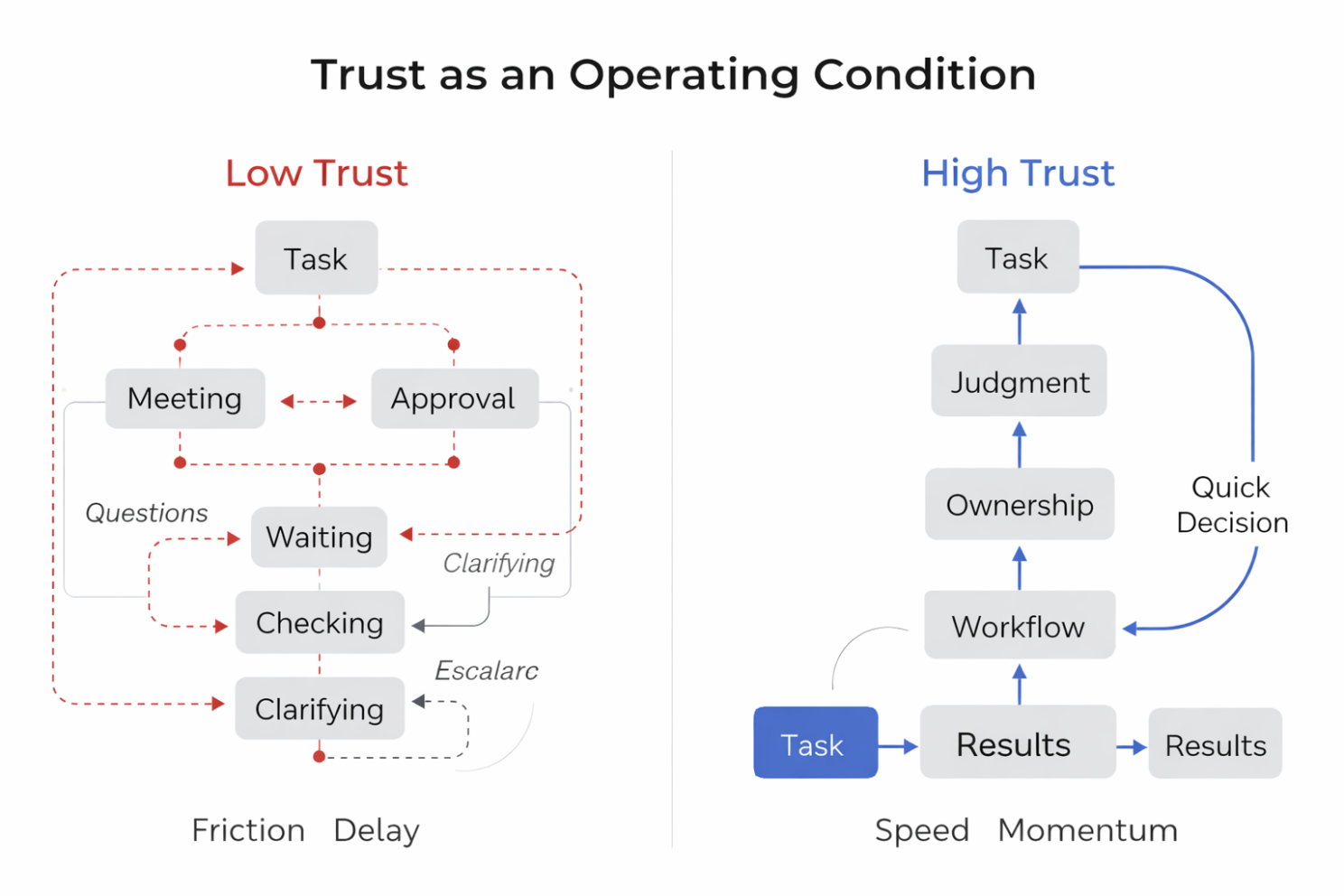 Trust as an Operating Condition

Low Trust

Task

Meeting

Approval

Questions

Waiting

Clarifying

Checking

Escalarc

Clarifying

Friction Delay

High Trust

Task

Judgment

Ownership

Quick Decision

Workflow

Task

Results

Results

Speed Momentum